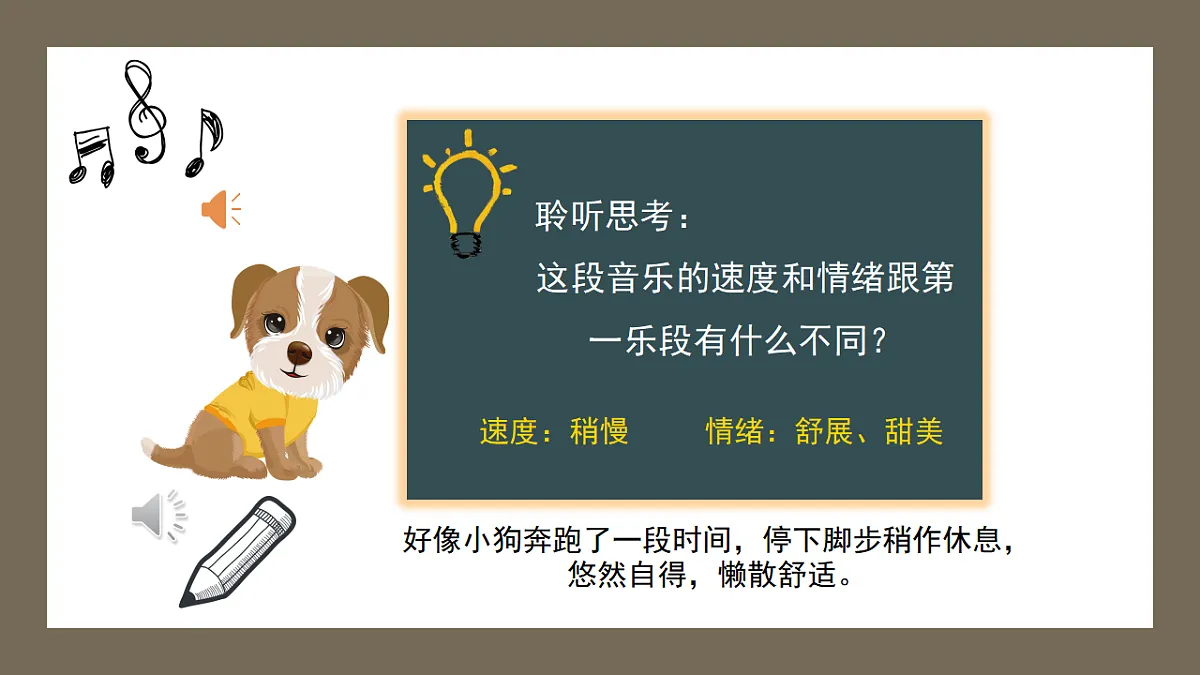 聆听思考：

这段音乐的速度和情绪跟第一乐段有什么不同？

速度：稍慢 情绪：舒展、甜美

好像小狗奔跑了一段时间，停下脚步稍作休息，悠然自得，懒散舒适。